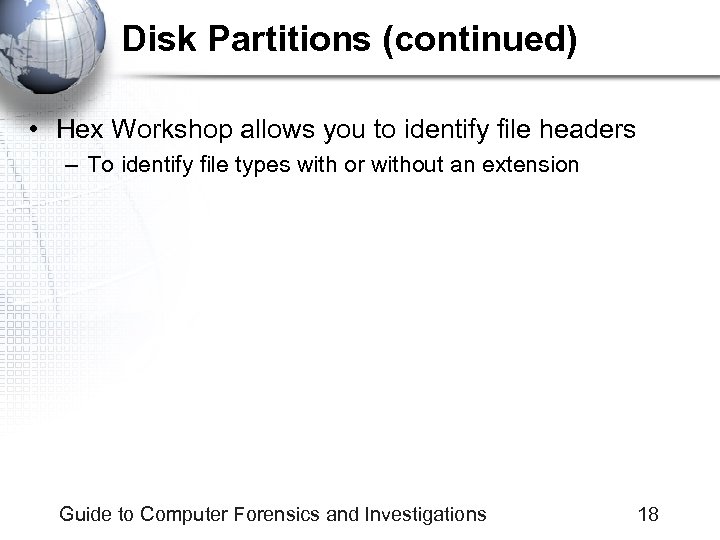 Disk Partitions (continued)

• Hex Workshop allows you to identify file headers
– To identify file types with or without an extension

Guide to Computer Forensics and Investigations 18